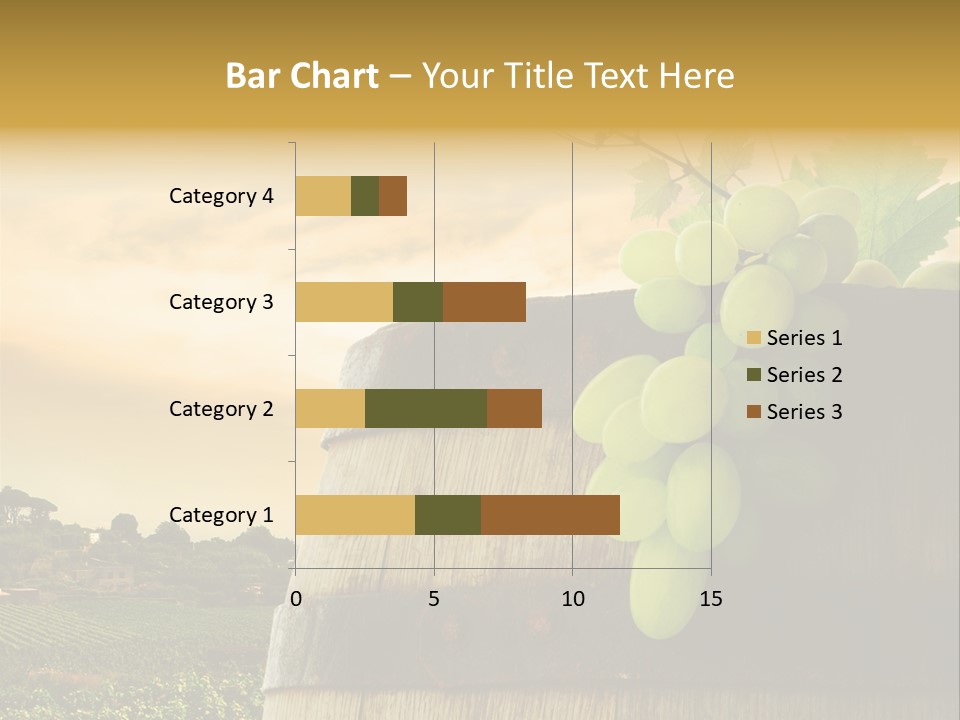 Bar Chart – Your Title Text Here

Category 4
Category 3
Category 2
Category 1

0
5
10
15

Series 1
Series 2
Series 3